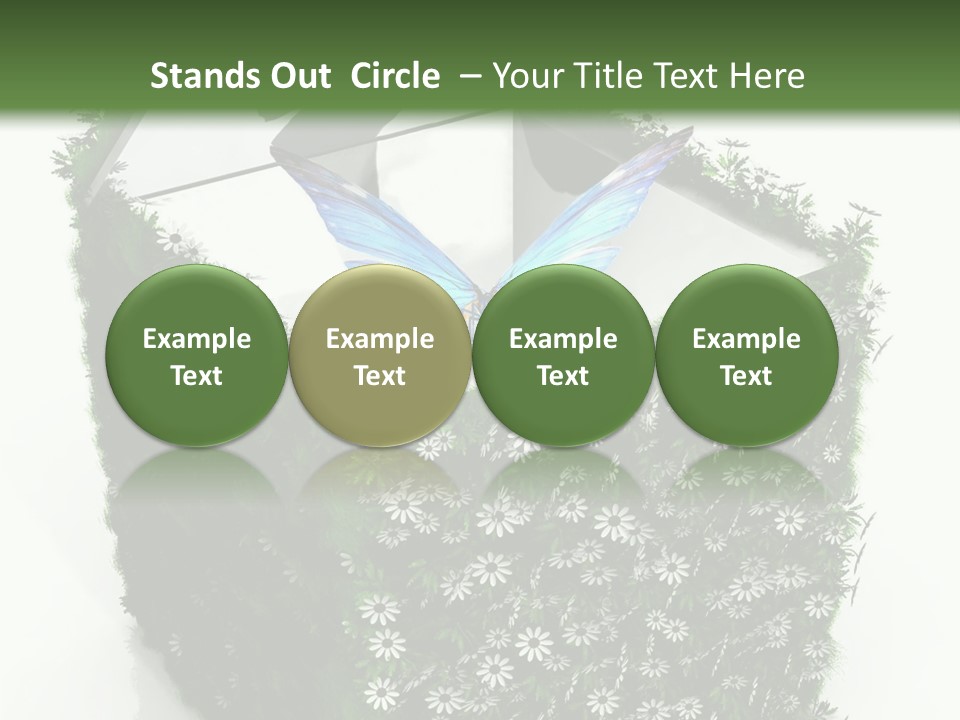 Stands Out Circle – Your Title Text Here

Example Text

Example Text

Example Text

Example Text